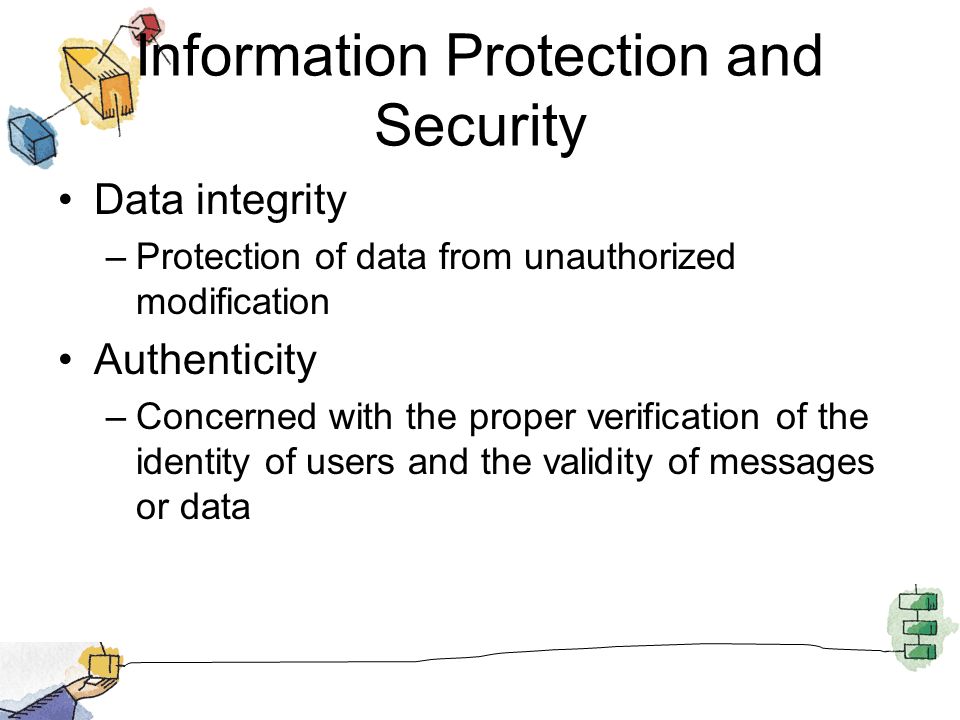 Information Protection and Security

• Data integrity
– Protection of data from unauthorized modification
• Authenticity
– Concerned with the proper verification of the identity of users and the validity of messages or data